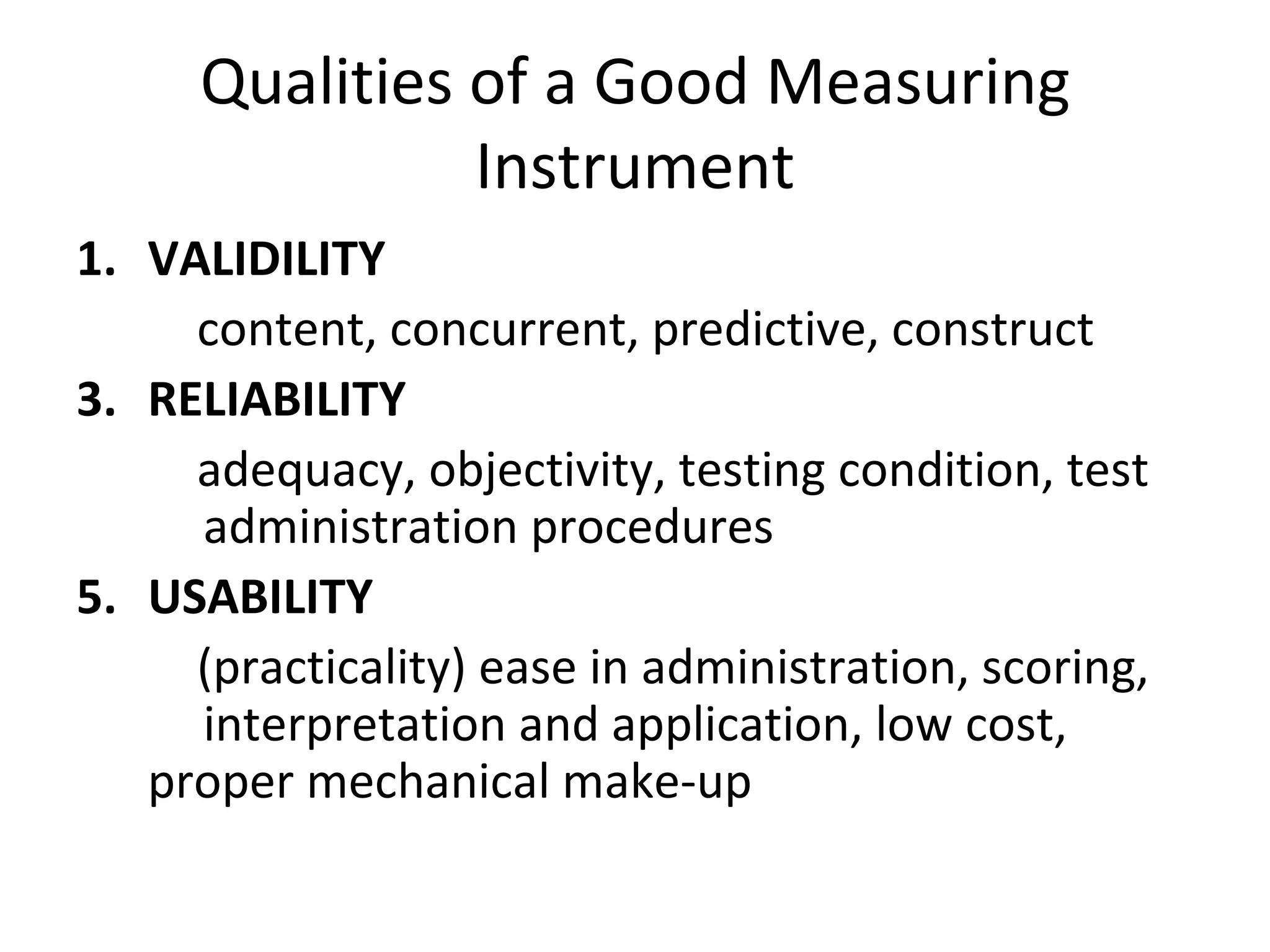 Qualities of a Good Measuring Instrument

1. VALIDILITY

content, concurrent, predictive, construct

3. RELIABILITY

adequacy, objectivity, testing condition, test administration procedures

5. USABILITY

(practicality) ease in administration, scoring, interpretation and application, low cost, proper mechanical make-up